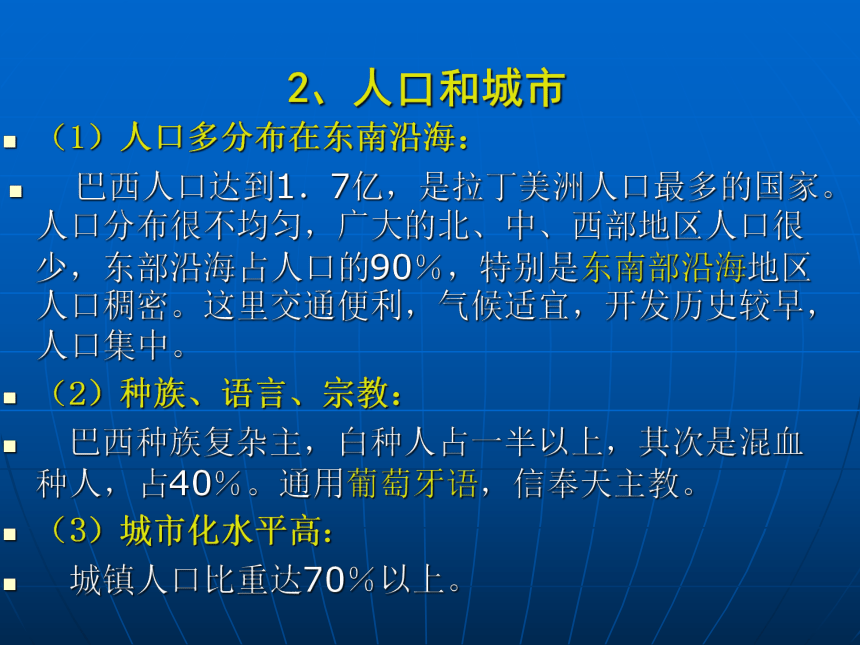 2、人口和城市

（1）人口多分布在东南沿海：

巴西人口达到1．7亿，是拉丁美洲人口最多的国家。人口分布很不均匀，广大的北、中、西部地区人口很少，东部沿海占人口的90%，特别是东南部沿海地区人口稠密。这里交通便利，气候适宜，开发历史较早，人口集中。

（2）种族、语言、宗教：

巴西种族复杂主，白种人占一半以上，其次是混血种人，占40%。通用葡萄牙语，信奉天主教。

（3）城市化水平高：

城镇人口比重达70%以上。